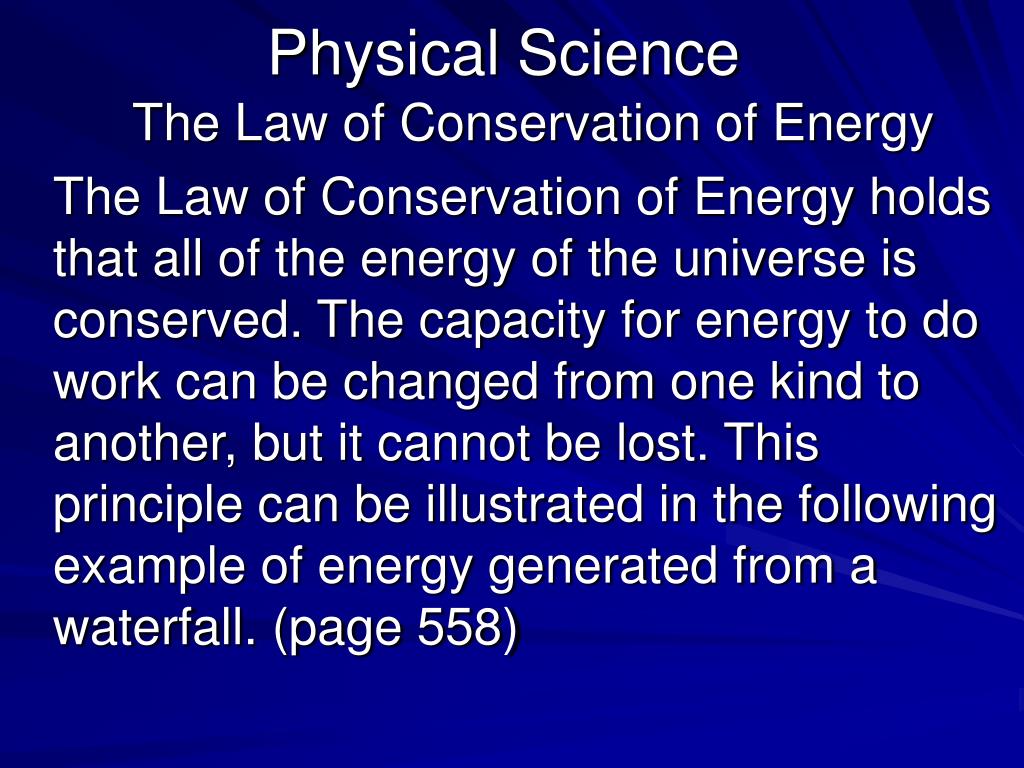 Physical Science
The Law of Conservation of Energy

The Law of Conservation of Energy holds that all of the energy of the universe is conserved. The capacity for energy to do work can be changed from one kind to another, but it cannot be lost. This principle can be illustrated in the following example of energy generated from a waterfall. (page 558)